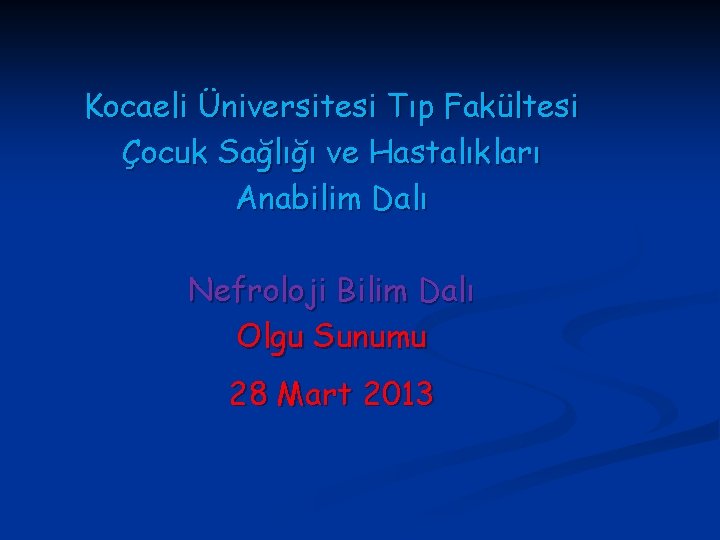 Kocaeli Üniversitesi Tıp Fakültesi
Çocuk Sağlığı ve Hastalıkları
Anabilim Dalı

Nefroloji Bilim Dalı
Olgu Sunumu
28 Mart 2013